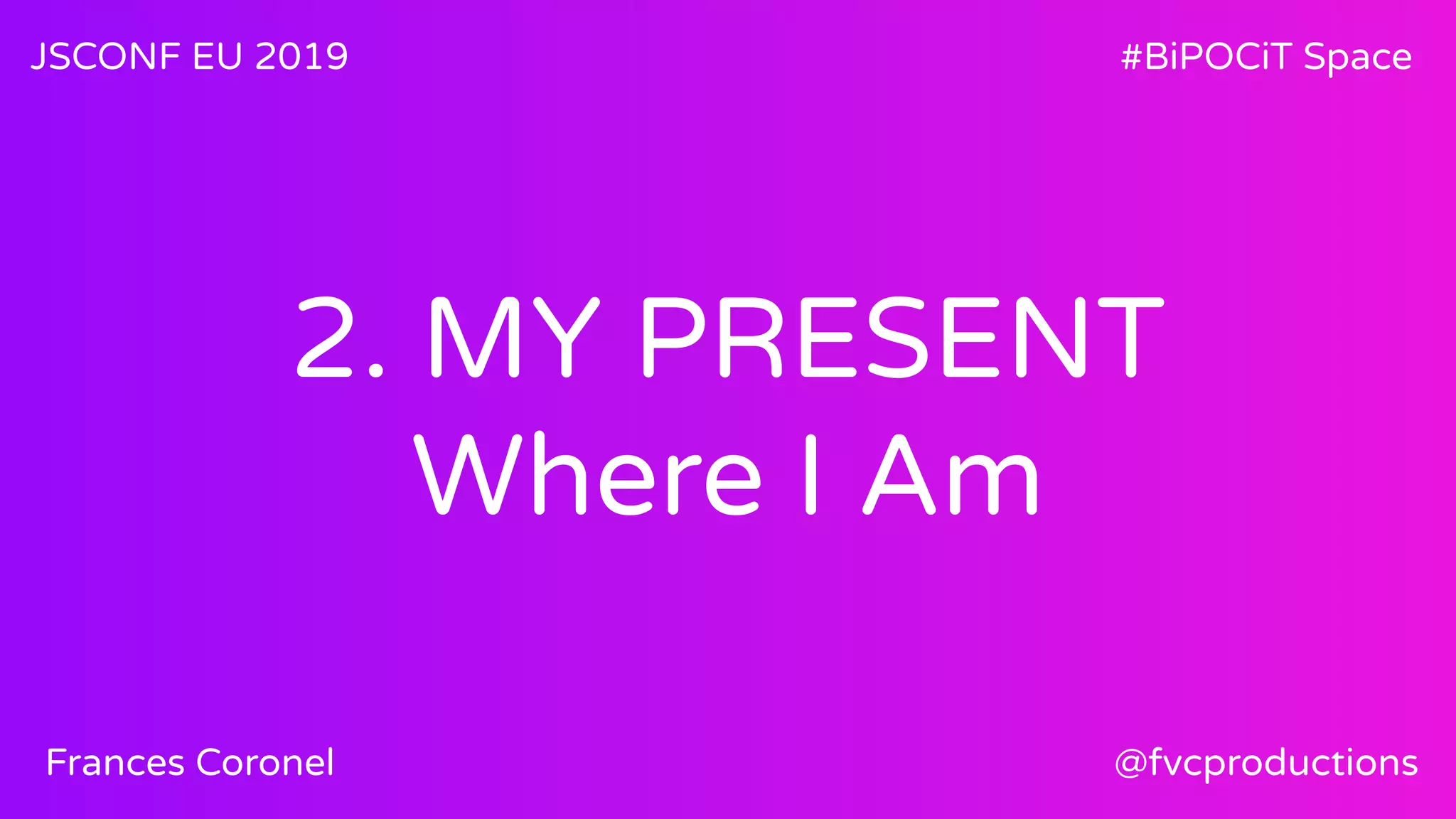 JSCONF EU 2019

#BiPOCiT Space

2. MY PRESENT
Where I Am

Frances Coronel

@fvcproductions